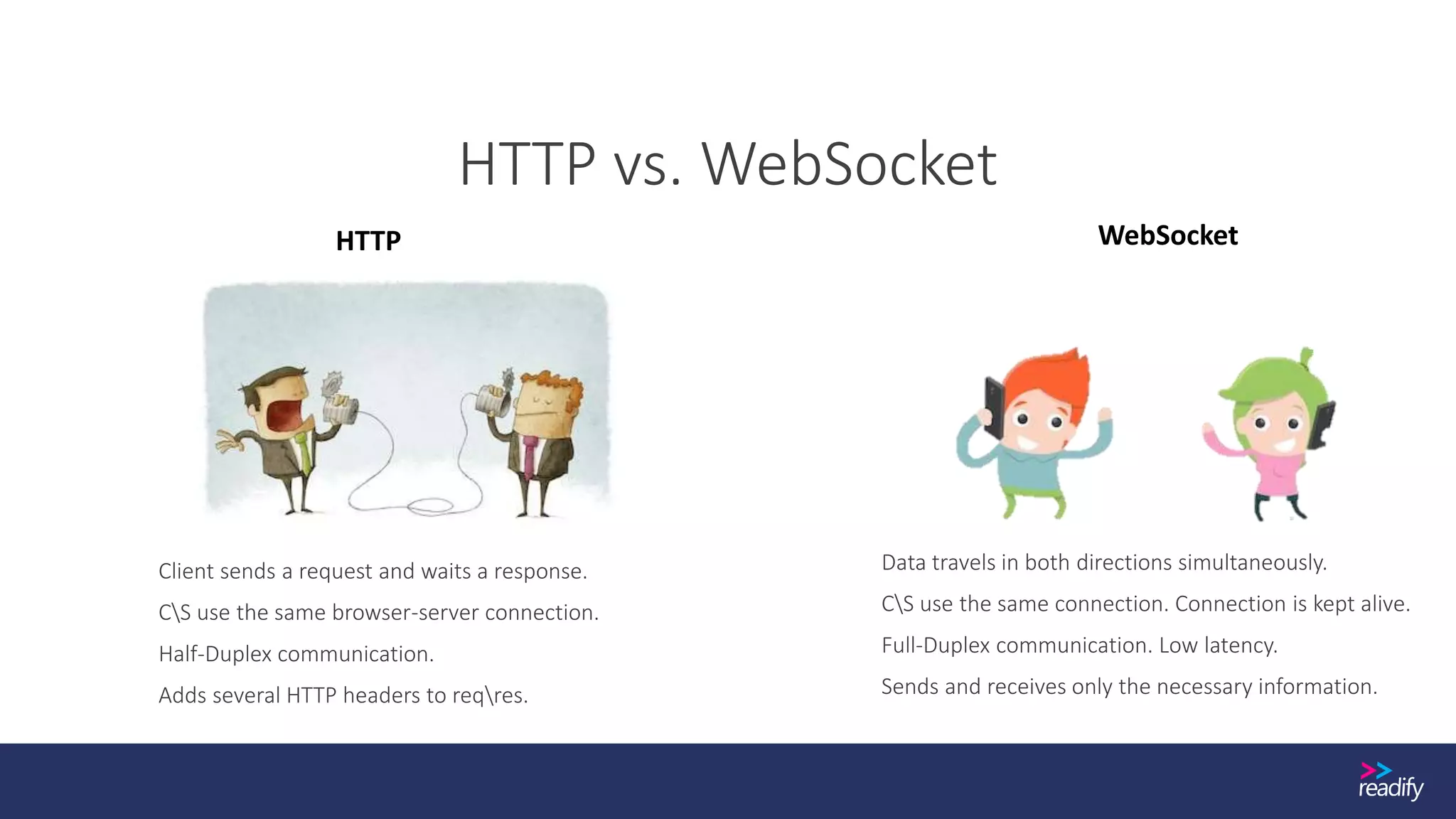 HTTP vs. WebSocket

HTTP

Client sends a request and waits a response.

C\S use the same browser-server connection.

Half-Duplex communication.

Adds several HTTP headers to req\res.

WebSocket

Data travels in both directions simultaneously.

C\S use the same connection. Connection is kept alive.

Full-Duplex communication. Low latency.

Sends and receives only the necessary information.

readify